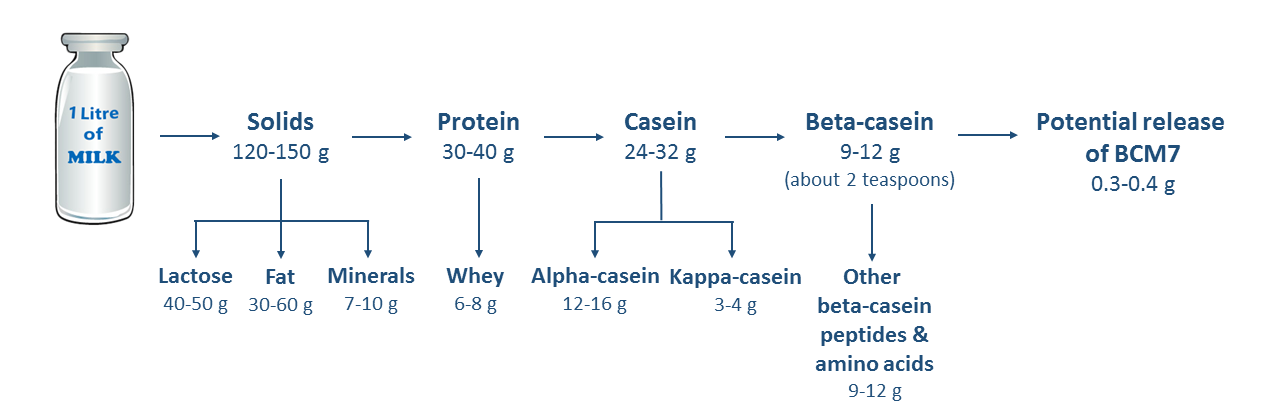 1 Litre of MILK

Solids
120-150 g

Protein
30-40 g

Casein
24-32 g

Beta-casein
9-12 g
(about 2 teaspoons)

Potential release of BCM7
0.3-0.4 g

Lactose
40-50 g

Fat
30-60 g

Minerals
7-10 g

Whey
6-8 g

Alpha-casein
12-16 g

Kappa-casein
3-4 g

Other beta-casein peptides & amino acids
9-12 g